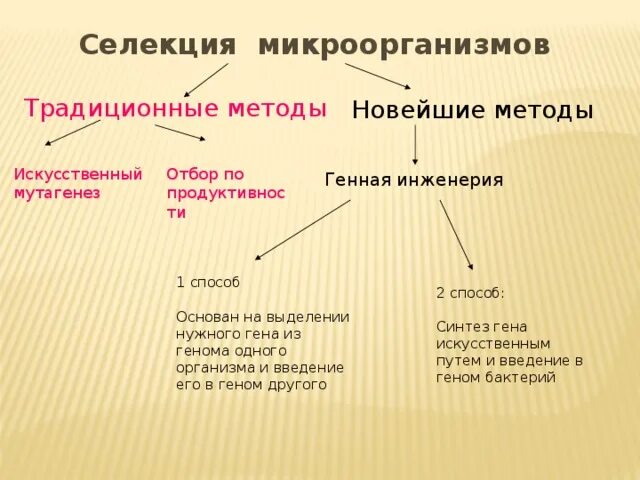 Селекция микроорганизмов

Традиционные методы

Новейшие методы

Искусственный мутагенез

Отбор по продуктивности

Генная инженерия

1 способ

Основан на выделении нужного гена из генома одного организма и введение его в геном другого

2 способ:

Синтез гена искусственным путем и введение в геном бактерий